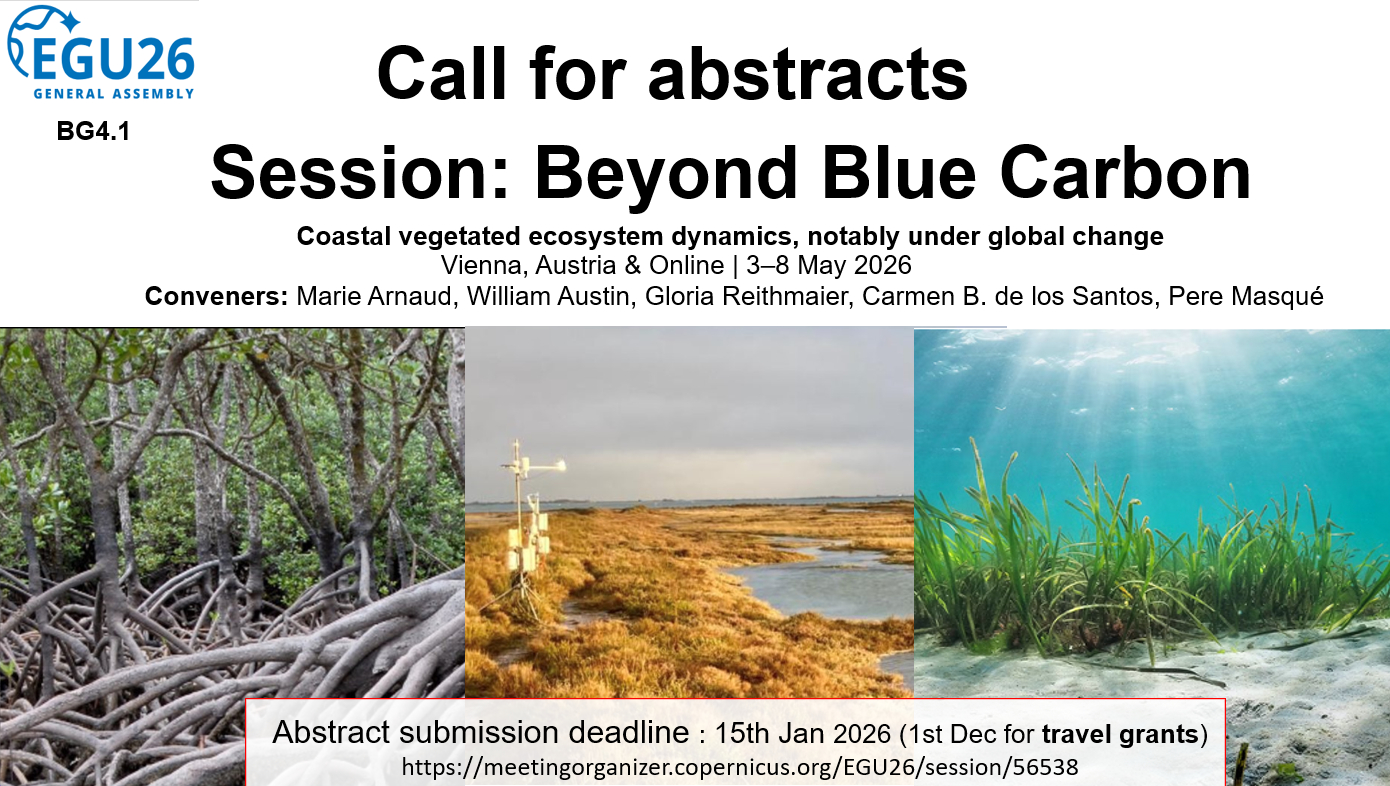 EGU26
GENERAL ASSEMBLY

BG4.1

Call for abstracts

Session: Beyond Blue Carbon

Coastal vegetated ecosystem dynamics, notably under global change
Vienna, Austria & Online | 3–8 May 2026
Conveners: Marie Arnaud, William Austin, Gloria Reithmaier, Carmen B. de los Santos, Pere Masqué

Abstract submission deadline : 15th Jan 2026 (1st Dec for travel grants)
https://meetingorganizer.copernicus.org/EGU26/session/56538